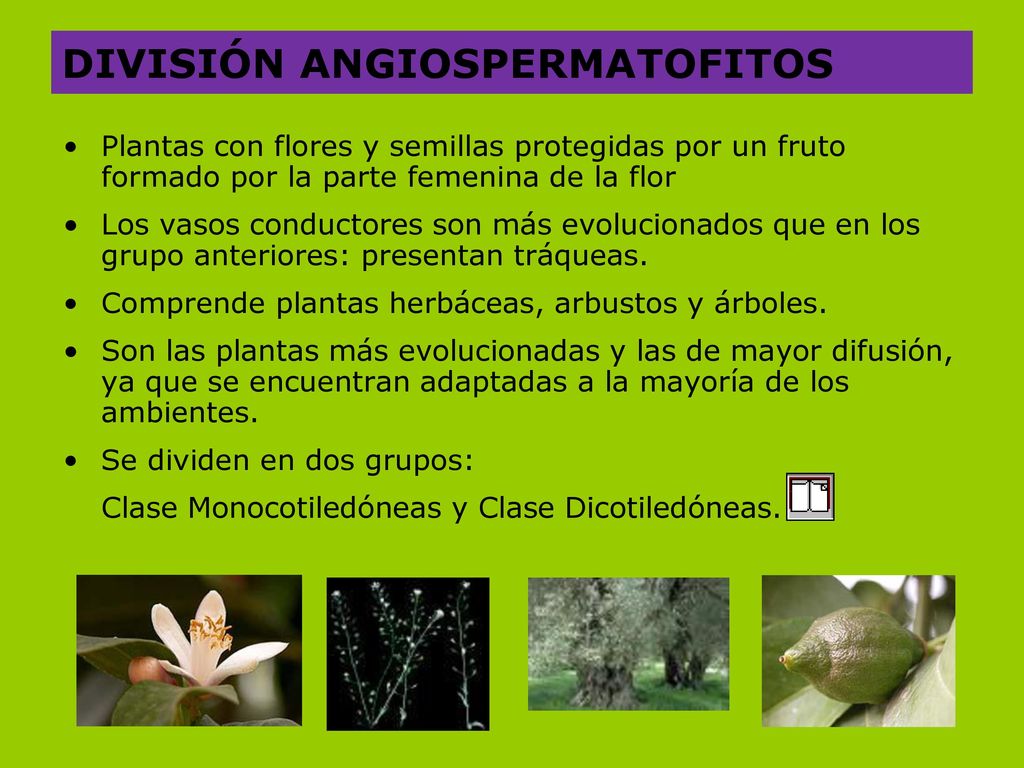 DIVISIÓN ANGIOSPERMATOFITOS

• Plantas con flores y semillas protegidas por un fruto formado por la parte femenina de la flor

• Los vasos conductores son más evolucionados que en los grupo anteriores: presentan tráqueas.

• Comprende plantas herbáceas, arbustos y árboles.

• Son las plantas más evolucionadas y las de mayor difusión, ya que se encuentran adaptadas a la mayoría de los ambientes.

• Se dividen en dos grupos:

Clase Monocotiledóneas y Clase Dicotiledóneas.